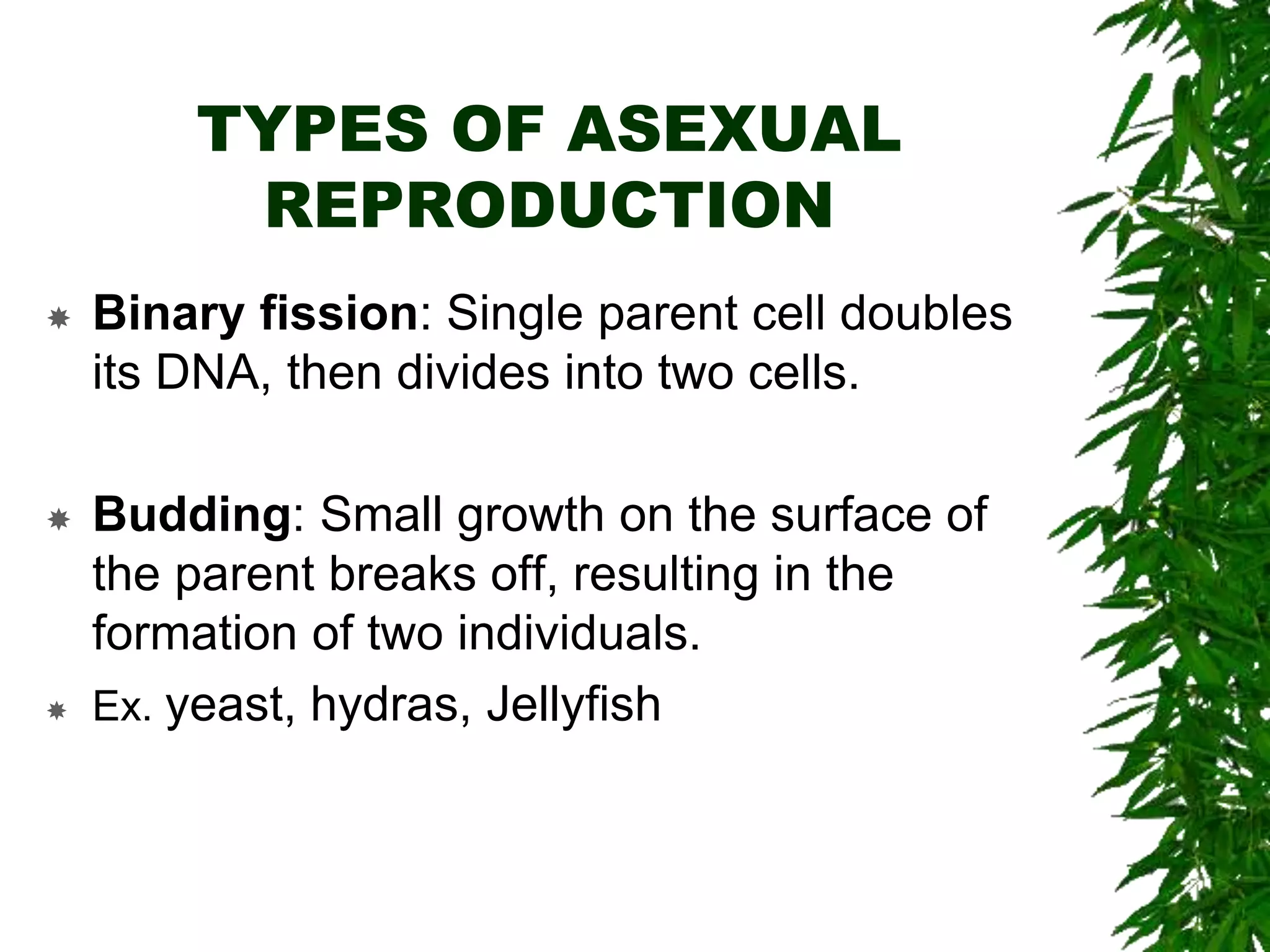 TYPES OF ASEXUAL REPRODUCTION

Binary fission: Single parent cell doubles its DNA, then divides into two cells.

Budding: Small growth on the surface of the parent breaks off, resulting in the formation of two individuals.

Ex. yeast, hydras, Jellyfish